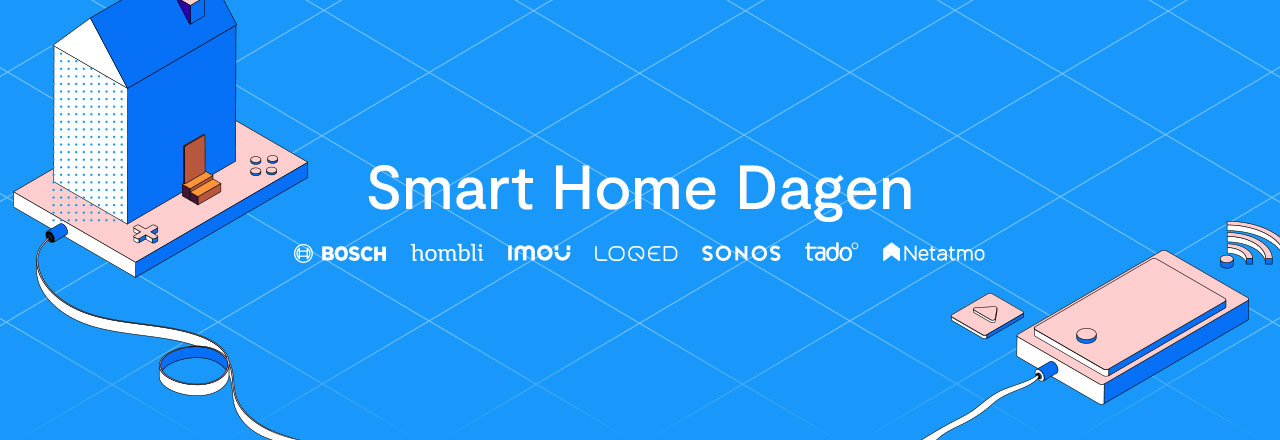 Smart Home Dagen

BOSCH hombli imou LOQED SONOS tado° Netatmo